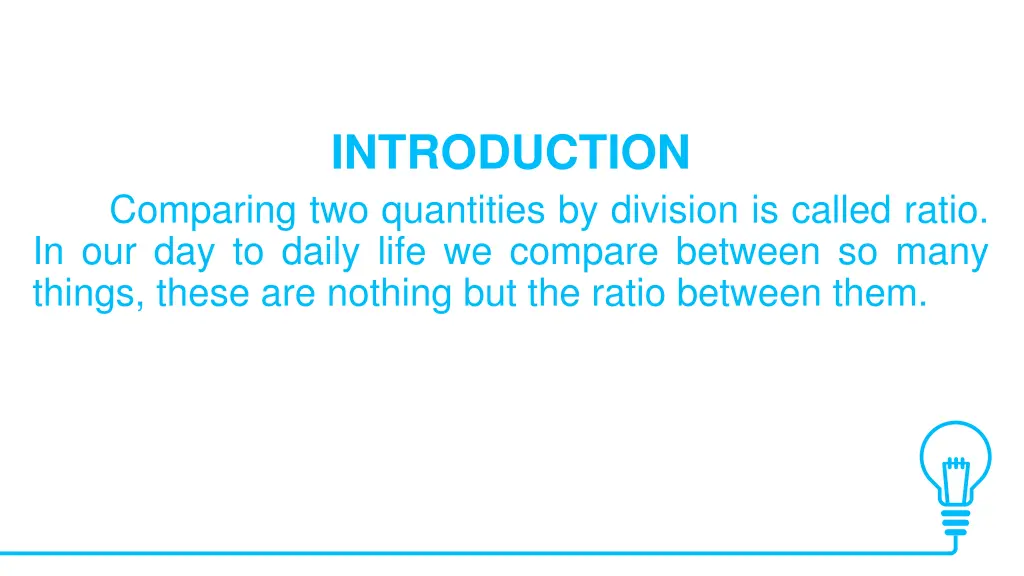 INTRODUCTION

Comparing two quantities by division is called ratio. In our day to daily life we compare between so many things, these are nothing but the ratio between them.